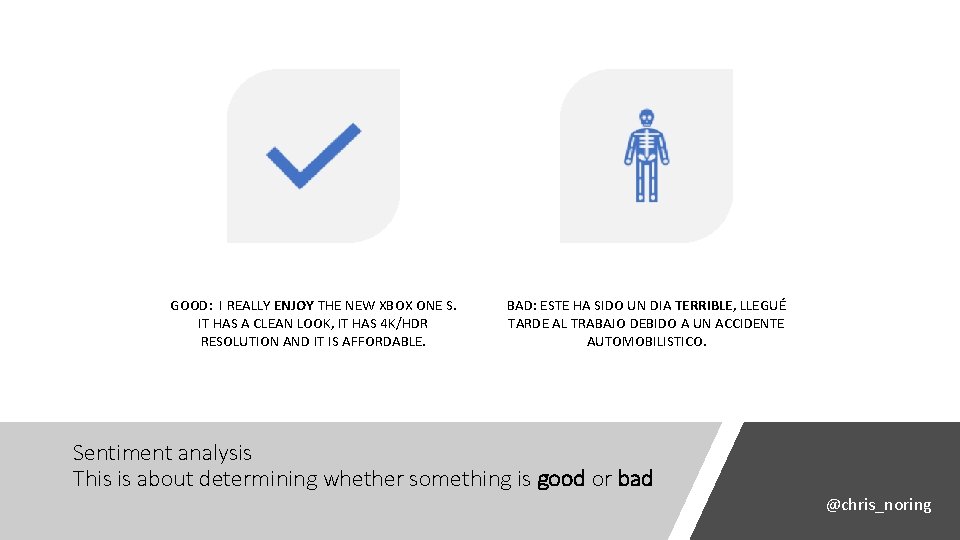 GOOD: I REALLY ENJOY THE NEW XBOX ONE S. IT HAS A CLEAN LOOK, IT HAS 4K/HDR RESOLUTION AND IT IS AFFORDABLE.

BAD: ESTE HA SIDO UN DIA TERRIBLE, LLEGUÉ TARDE AL TRABAJO DEBIDO A UN ACCIDENTE AUTOMOBILISTICO.

Sentiment analysis
This is about determining whether something is good or bad

@chris_noring